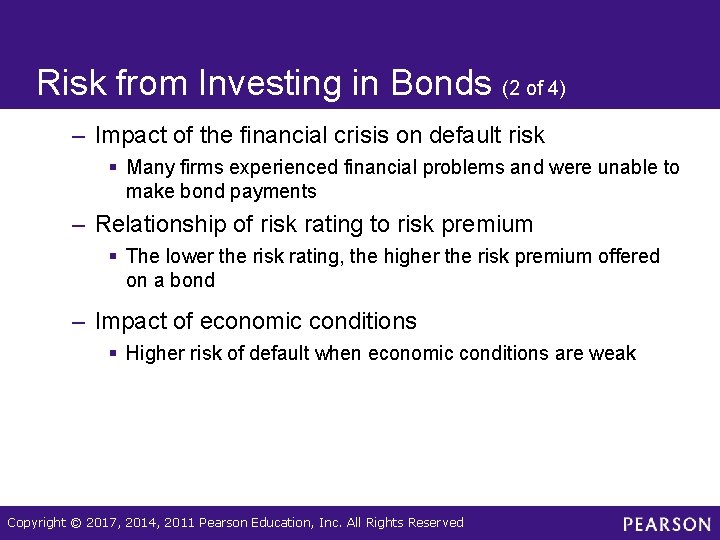 Risk from Investing in Bonds (2 of 4)

– Impact of the financial crisis on default risk

▪ Many firms experienced financial problems and were unable to make bond payments

– Relationship of risk rating to risk premium

▪ The lower the risk rating, the higher the risk premium offered on a bond

– Impact of economic conditions

▪ Higher risk of default when economic conditions are weak

Copyright © 2017, 2014, 2011 Pearson Education, Inc. All Rights Reserved

PEARSON